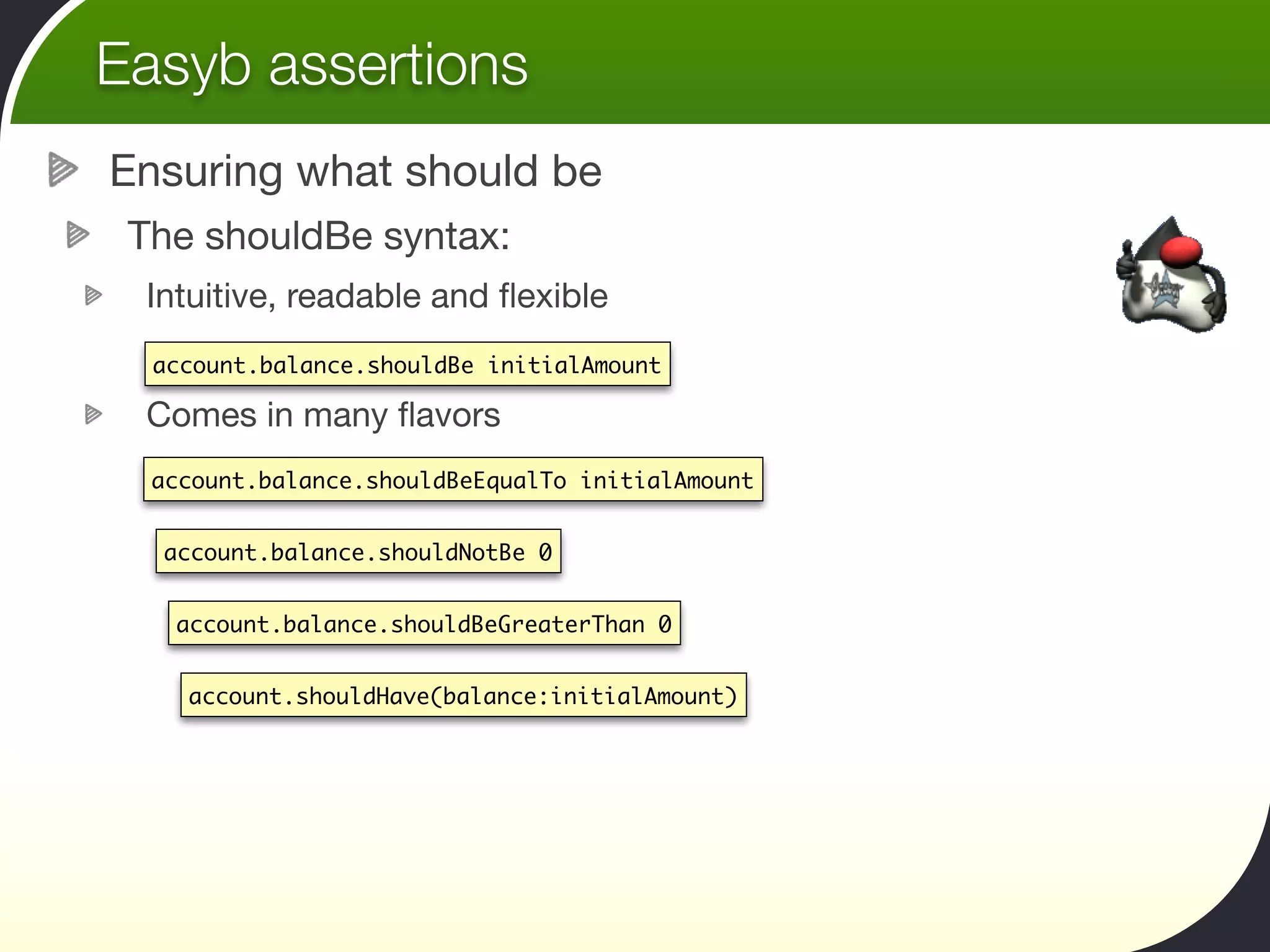 Easyb assertions

Ensuring what should be

The shouldBe syntax:

Intuitive, readable and flexible

account.balance.shouldBe initialAmount

Comes in many flavors

account.balance.shouldBeEqualTo initialAmount

account.balance.shouldNotBe 0

account.balance.shouldBeGreaterThan 0

account.shouldHave(balance:initialAmount)